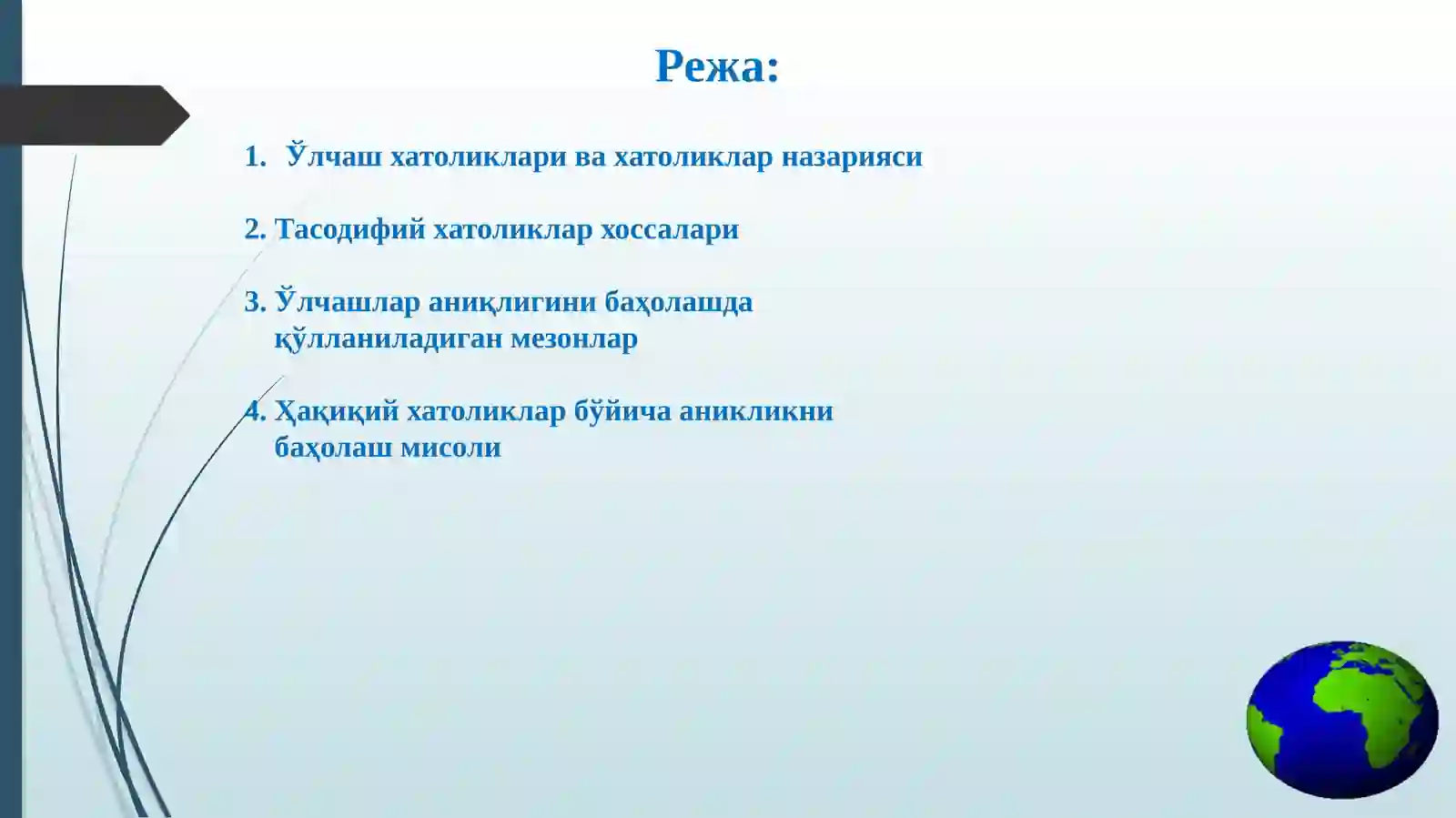 Режа:

1. Ўлчаш хатоликлари ва хатоликлар назарияси

2. Тасодифий хатоликлар хоссалари

3. Ўлчашлар аниқлигини баҳолашда қўлланиладиган мезонлар

4. Ҳақиқий хатоликлар бўйича аникликни баҳолаш мисоли